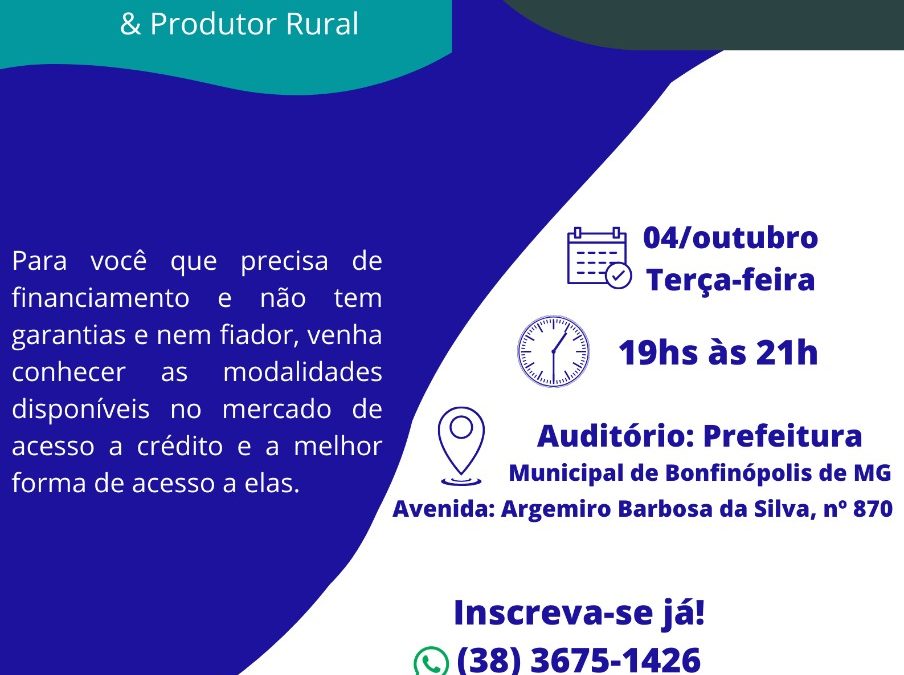 & Produtor Rural

Para você que precisa de financiamento e não tem garantias e nem fiador, venha conhecer as modalidades disponíveis no mercado de acesso a crédito e a melhor forma de acesso a elas.

04/outubro
Terça-feira

19hs às 21h

Auditório: Prefeitura
Municipal de Bonfinópolis de MG
Avenida: Argemiro Barbosa da Silva, nº 870

Inscreva-se já!
(38) 3675-1426